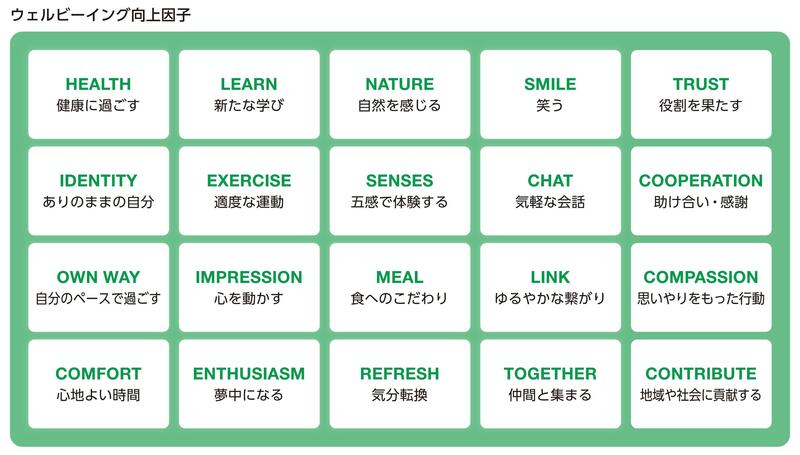 ウェルビーイング向上因子

HEALTH
健康に過ごす

LEARN
新たな学び

NATURE
自然を感じる

SMILE
笑う

TRUST
役割を果たす

IDENTITY
ありのままの自分

EXERCISE
適度な運動

SENSES
五感で体験する

CHAT
気軽な会話

COOPERATION
助け合い・感謝

OWN WAY
自分のペースで過ごす

IMPRESSION
心を動かす

MEAL
食へのこだわり

LINK
ゆるやかな繋がり

COMPASSION
思いやりをもった行動

COMFORT
心地よい時間

ENTHUSIASM
夢中になる

REFRESH
気分転換

TOGETHER
仲間と集まる

CONTRIBUTE
地域や社会に貢献する